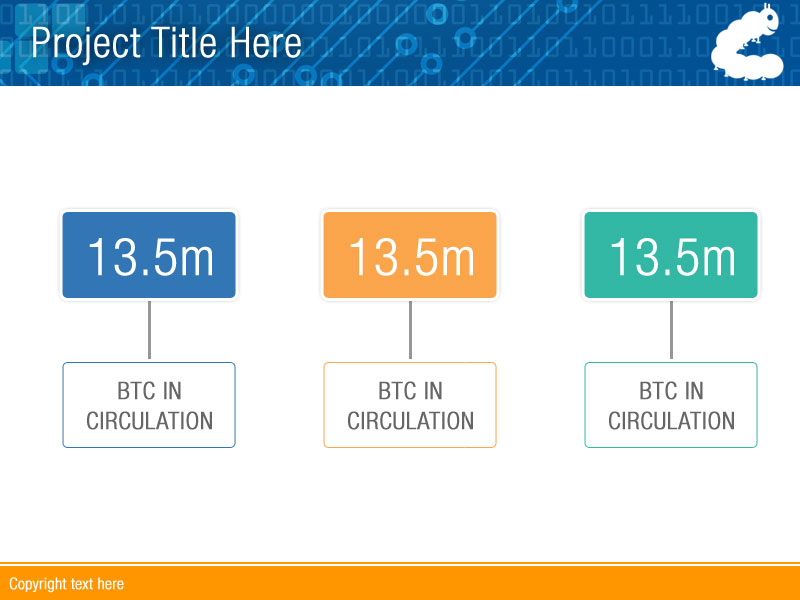 Project Title Here

13.5m

BTC IN CIRCULATION

13.5m

BTC IN CIRCULATION

13.5m

BTC IN CIRCULATION

Copyright text here